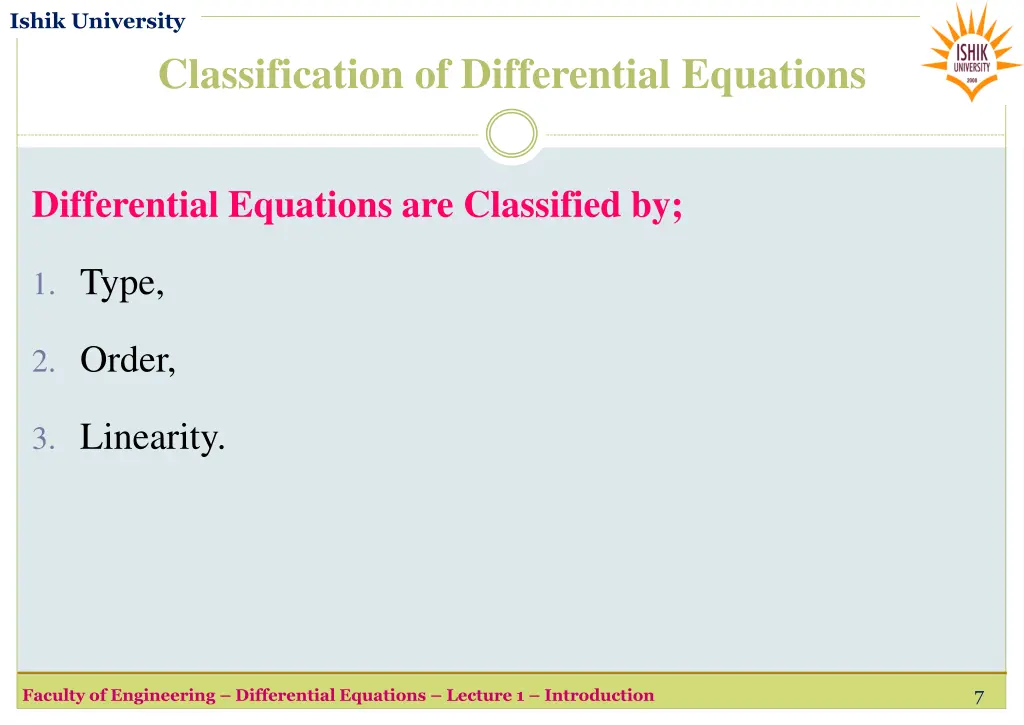 Ishik University

ISHIK UNIVERSITY 2008

Classification of Differential Equations

Differential Equations are Classified by;

1. Type,

2. Order,

3. Linearity.

Faculty of Engineering – Differential Equations – Lecture 1 – Introduction

7